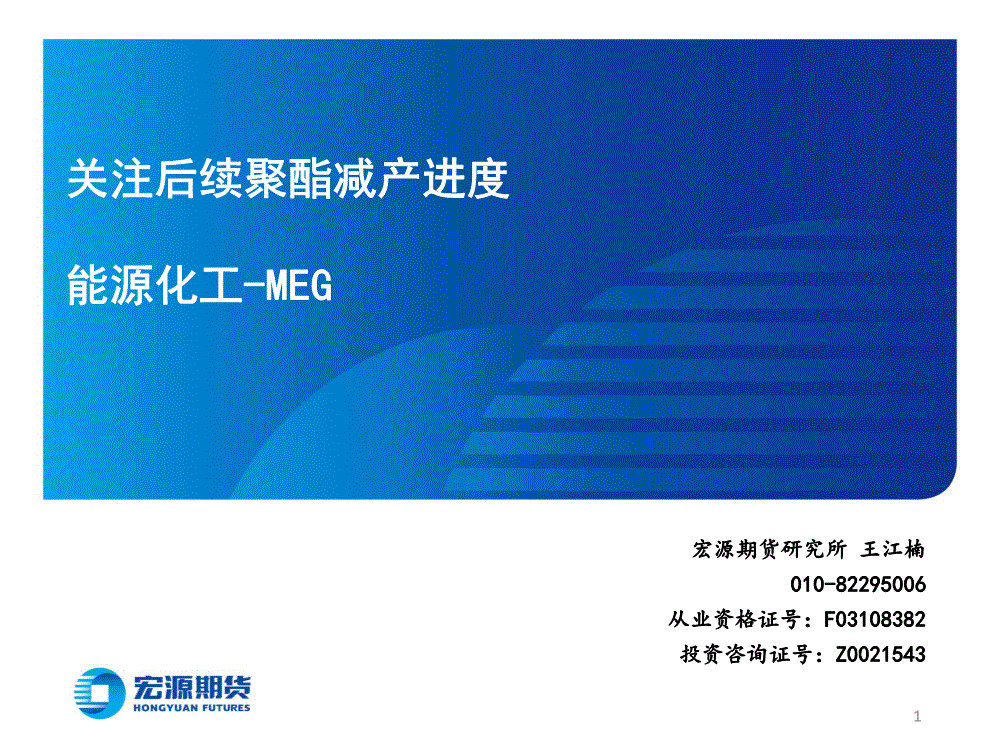 关注后续聚酯减产进度

能源化工-MEG

宏源期货研究所 王江楠
010-82295006
从业资格证号：F03108382
投资咨询证号：Z0021543

宏源期货
HONGYUAN FUTURES

1